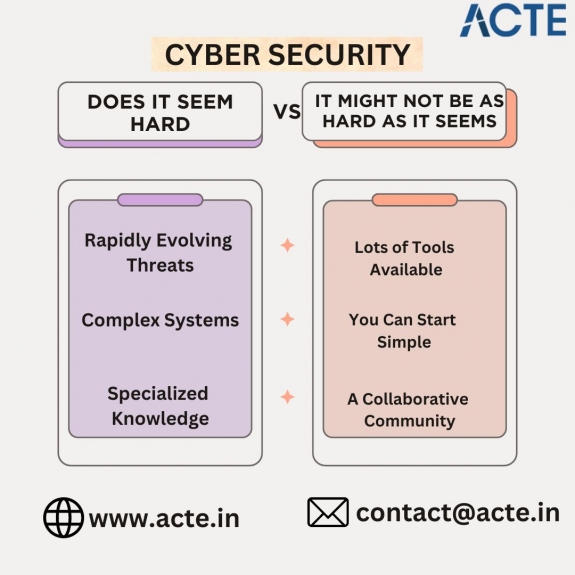 ACTE

CYBER SECURITY

DOES IT SEEM HARD

VS

IT MIGHT NOT BE AS HARD AS IT SEEMS

Rapidly Evolving Threats

Complex Systems

Specialized Knowledge

Lots of Tools Available

You Can Start Simple

A Collaborative Community

www.acte.in

contact@acte.in